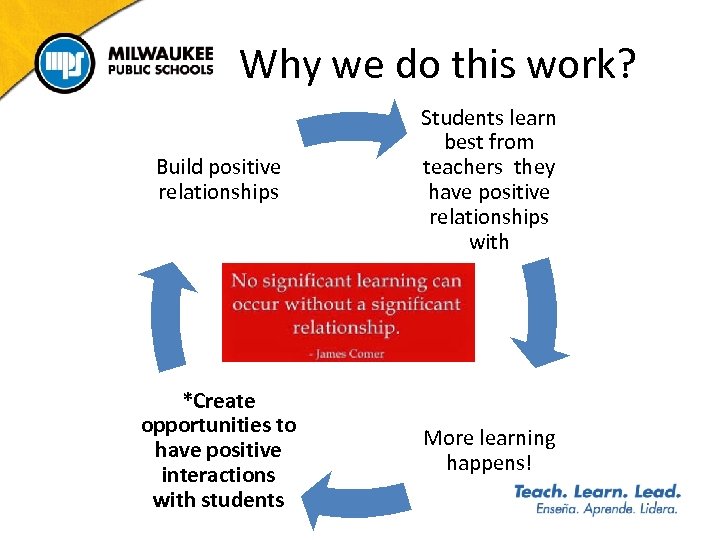 mps
MILWAUKEE PUBLIC SCHOOLS

Why we do this work?

Build positive relationships

Students learn best from teachers they have positive relationships with

No significant learning can occur without a significant relationship.
- James Comer

More learning happens!

*Create opportunities to have positive interactions with students

Teach. Learn. Lead.
Enseña. Aprende. Lidera.